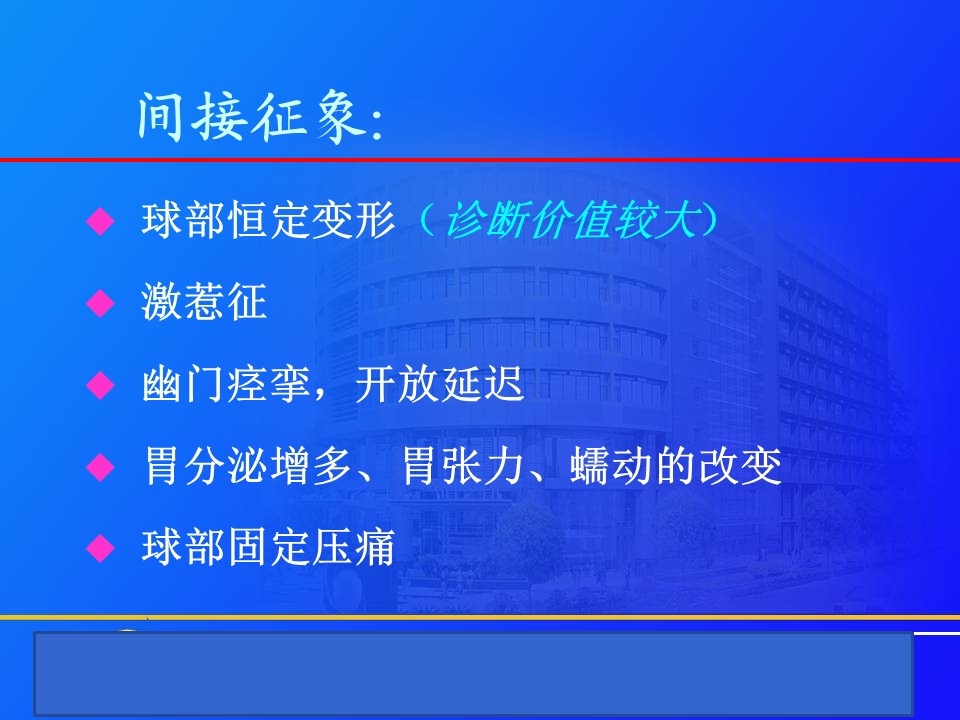 间接征象:

◆ 球部恒定变形（诊断价值较大）

◆ 激惹征

◆ 幽门痉挛，开放延迟

◆ 胃分泌增多、胃张力、蠕动的改变

◆ 球部固定压痛